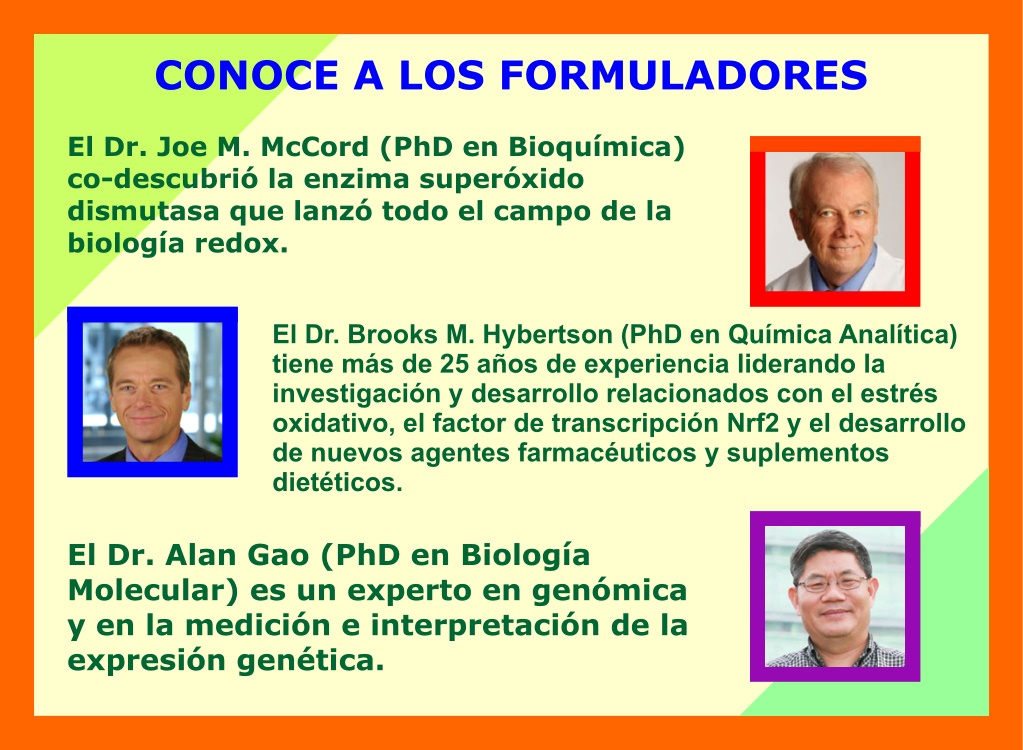 CONOCE A LOS FORMULADORES

El Dr. Joe M. McCord (PhD en Bioquímica) co-descubrió la enzima superóxido dismutasa que lanzó todo el campo de la biología redox.

El Dr. Brooks M. Hybertson (PhD en Química Analítica) tiene más de 25 años de experiencia liderando la investigación y desarrollo relacionados con el estrés oxidativo, el factor de transcripción Nrf2 y el desarrollo de nuevos agentes farmacéuticos y suplementos dietéticos.

El Dr. Alan Gao (PhD en Biología Molecular) es un experto en genómica y en la medición e interpretación de la expresión genética.